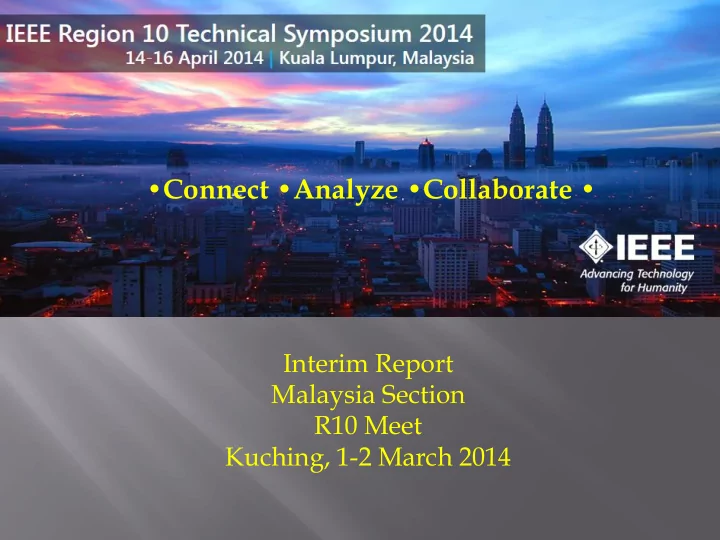 IEEE Region 10 Technical Symposium 2014
14-16 April 2014 | Kuala Lumpur, Malaysia

•Connect •Analyze •Collaborate •

IEEE
Advancing Technology for Humanity

Interim Report
Malaysia Section
R10 Meet
Kuching, 1-2 March 2014